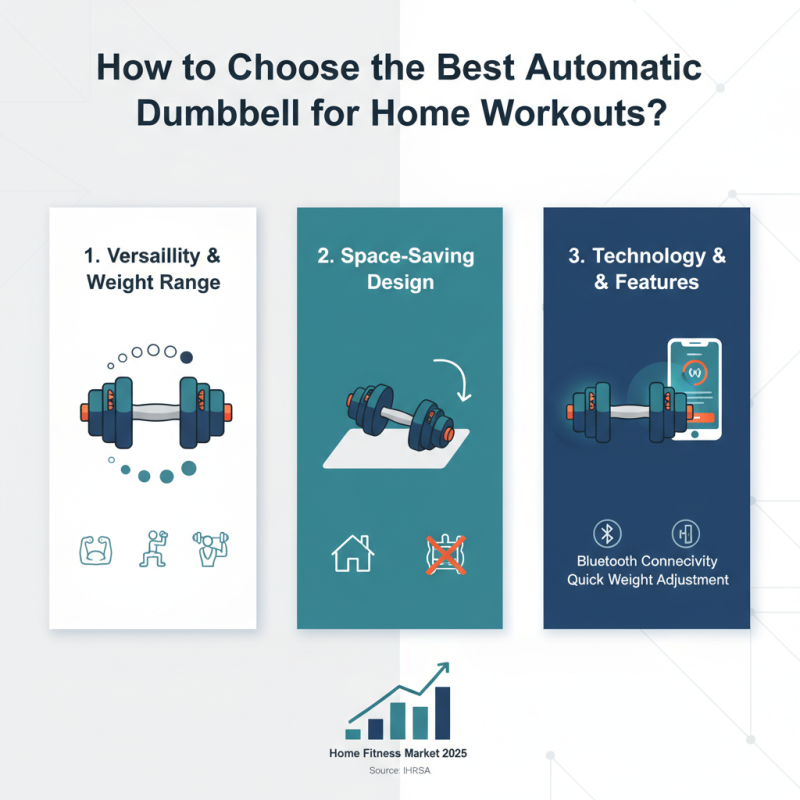 How to Choose the Best Automatic Dumbbell for Home Workouts?

1. Versaillity & Weight Range

2. Space-Saving Design

3. Technology & & Features

Bluetooth Connecivity
Quick Weight Adjustment

Home Fitness Market 2025
Source: IHRSA